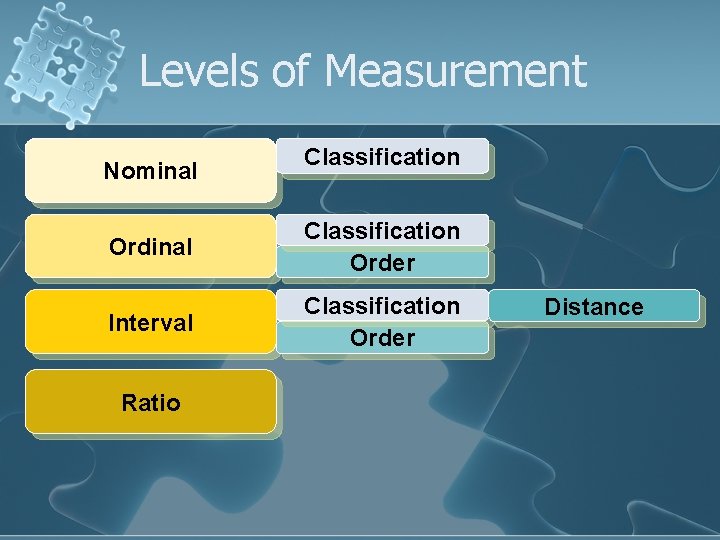 Levels of Measurement

Nominal
Classification

Ordinal
Classification
Order

Interval
Classification
Order
Distance

Ratio